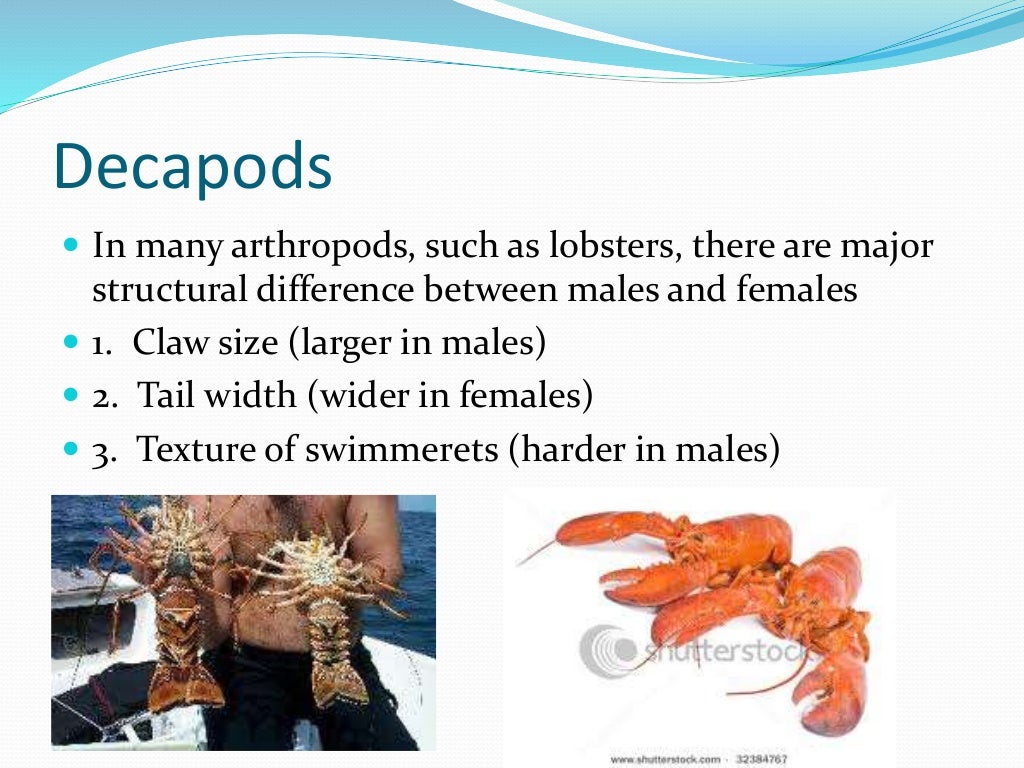 Decapods

In many arthropods, such as lobsters, there are major structural difference between males and females

1. Claw size (larger in males)

2. Tail width (wider in females)

3. Texture of swimmerets (harder in males)

shutterstock

www.shutterstock.com · 32384767